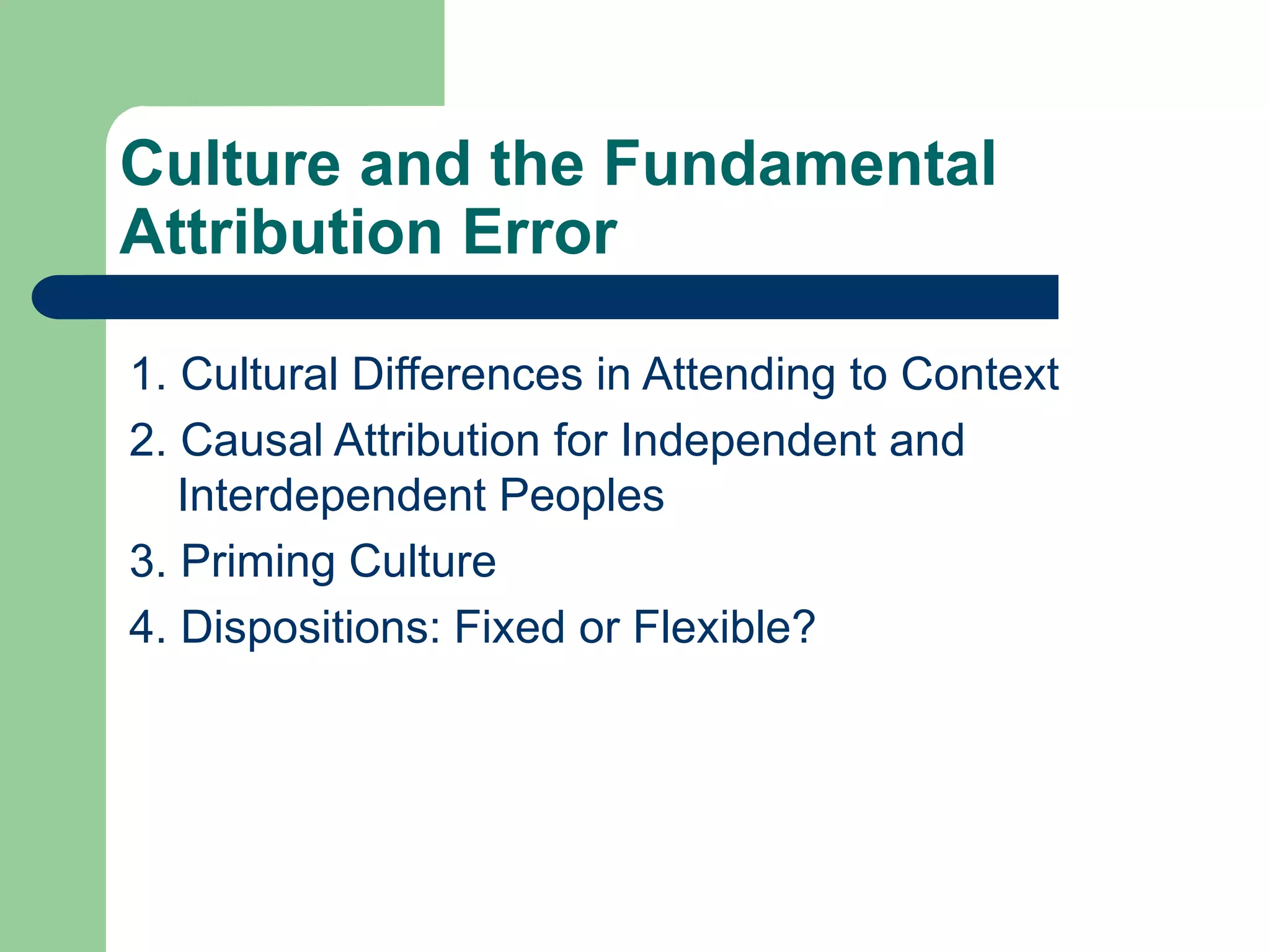 Culture and the Fundamental Attribution Error

1. Cultural Differences in Attending to Context
2. Causal Attribution for Independent and Interdependent Peoples
3. Priming Culture
4. Dispositions: Fixed or Flexible?